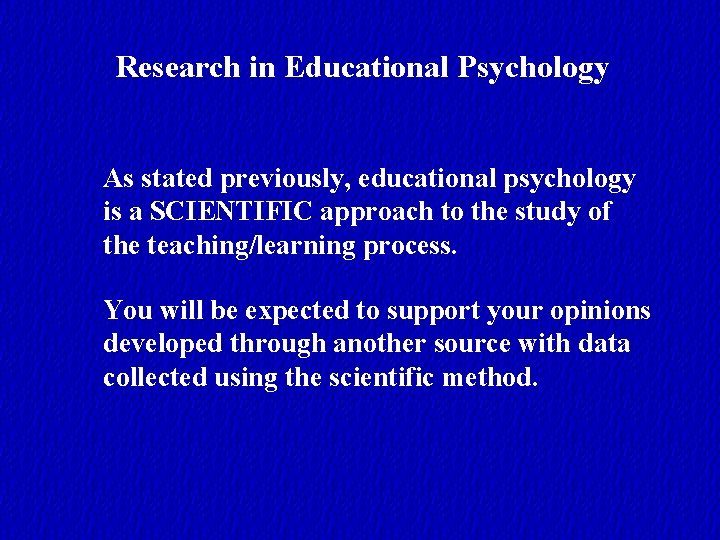 Research in Educational Psychology

As stated previously, educational psychology is a SCIENTIFIC approach to the study of the teaching/learning process.

You will be expected to support your opinions developed through another source with data collected using the scientific method.